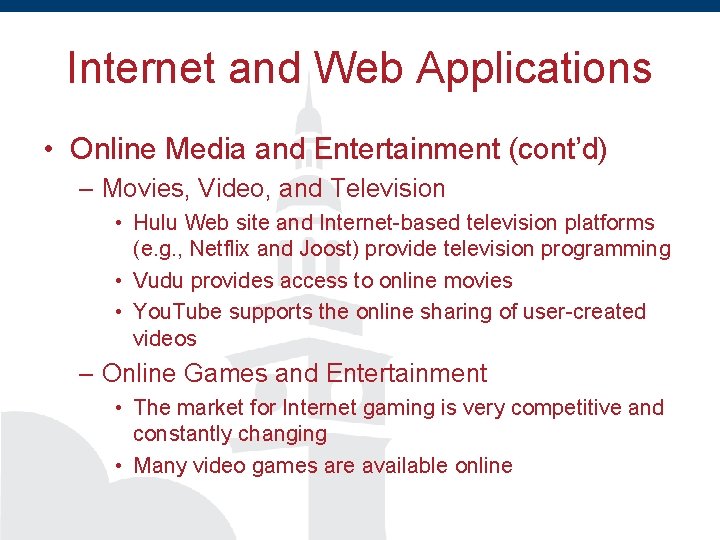 Internet and Web Applications

• Online Media and Entertainment (cont'd)

– Movies, Video, and Television

• Hulu Web site and Internet-based television platforms (e.g., Netflix and Joost) provide television programming

• Vudu provides access to online movies

• YouTube supports the online sharing of user-created videos

– Online Games and Entertainment

• The market for Internet gaming is very competitive and constantly changing

• Many video games are available online